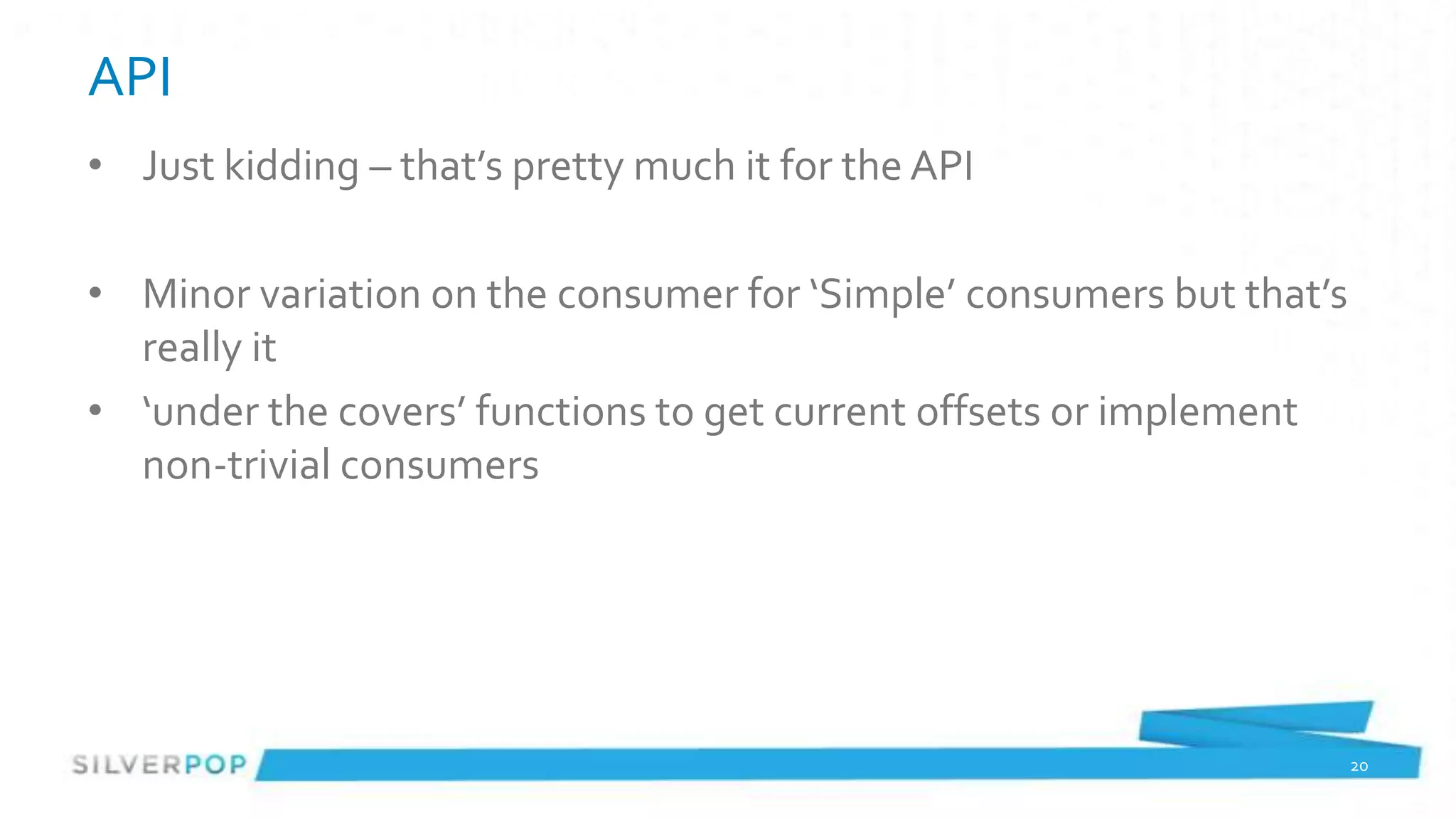 API

• Just kidding – that's pretty much it for the API

• Minor variation on the consumer for 'Simple' consumers but that's really it

• 'under the covers' functions to get current offsets or implement non-trivial consumers

SILVERPOP

20